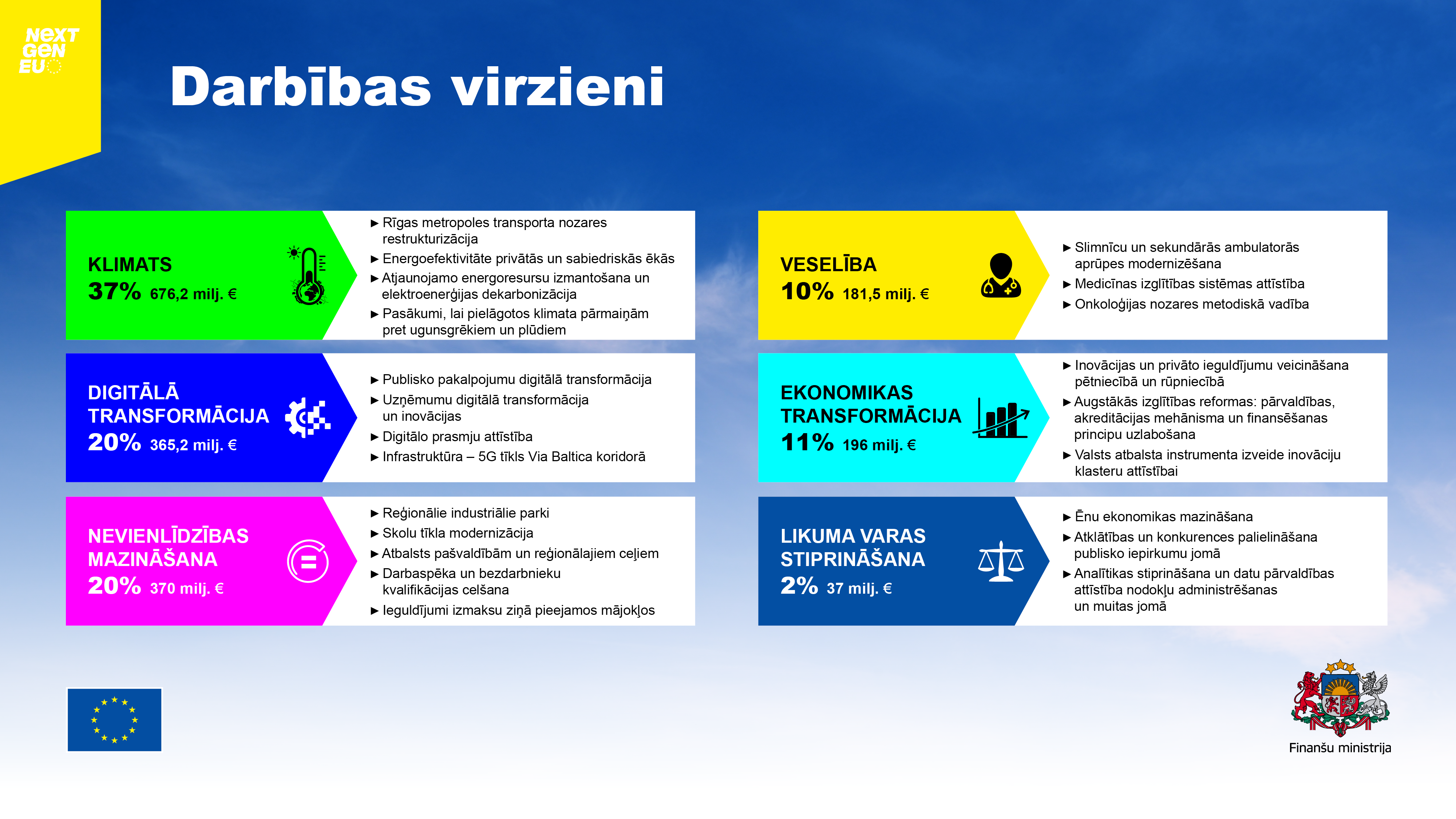 NEXT GEN EU

Darbības virzieni

KLIMATS
37% 676,2 milj. €

► Rīgas metropoles transporta nozares restrukturizācija
► Energoefektivitāte privātās un sabiedriskās ēkās
► Atjaunojamo energoresursu izmantošana un elektroenerģijas dekarbonizācija
► Pasākumi, lai pielāgotos klimata pārmaiņām pret ugunsgrēkiem un plūdiem

DIGITĀLĀ TRANSFORMĀCIJA
20% 365,2 milj. €

► Publisko pakalpojumu digitālā transformācija
► Uzņēmumu digitālā transformācija un inovācijas
► Digitālo prasmju attīstība
► Infrastruktūra – 5G tīkls Via Baltica koridorā

NEVIENLĪDZĪBAS MAZINĀŠANA
20% 370 milj. €

► Reģionālie industriālie parki
► Skolu tīkla modernizācija
► Atbalsts pašvaldībām un reģionālajiem ceļiem
► Darbaspēka un bezdarbnieku kvalifikācijas celšana
► Ieguldījumi izmaksu ziņā pieejamos mājokļos

VESELĪBA
10% 181,5 milj. €

► Slimnīcu un sekundārās ambulatorās aprūpes modernizēšana
► Medicīnas izglītības sistēmas attīstība
► Onkoloģijas nozares metodiskā vadība

EKONOMIKAS TRANSFORMĀCIJA
11% 196 milj. €

► Inovācijas un privāto ieguldījumu veicināšana pētniecībā un rūpniecībā
► Augstākās izglītības reformas: pārvaldības, akreditācijas mehānisma un finansēšanas principu uzlabošana
► Valsts atbalsta instrumenta izveide inovāciju klasteru attīstībai

LIKUMA VARAS STIPRINĀŠANA
2% 37 milj. €

► Ēnu ekonomikas mazināšana
► Atklātības un konkurences palielināšana publisko iepirkumu jomā
► Analītikas stiprināšana un datu pārvaldības attīstība nodokļu administrēšanas un muitas jomā

Finanšu ministrija